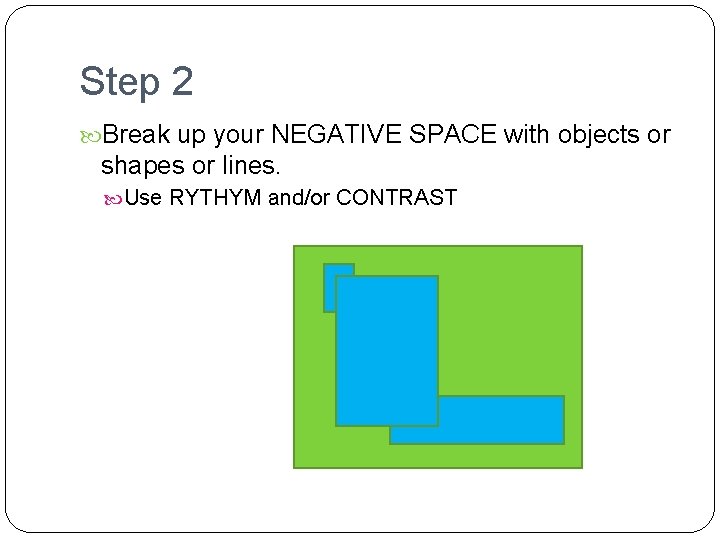 Step 2

Break up your NEGATIVE SPACE with objects or shapes or lines.

Use RYTHYM and/or CONTRAST